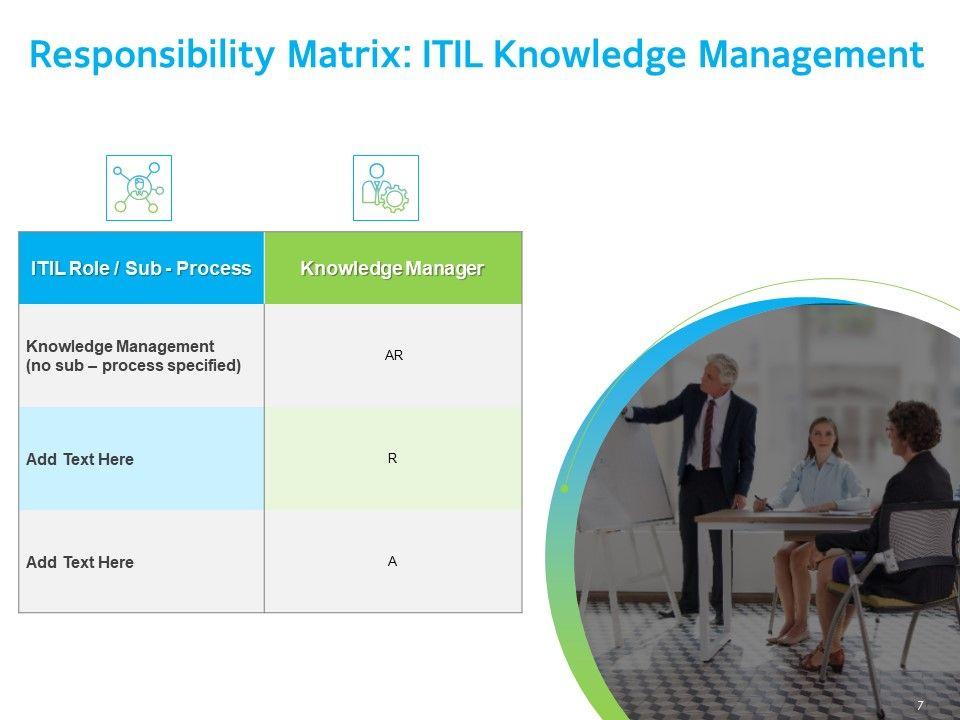 Responsibility Matrix: ITIL Knowledge Management

| ITIL Role / Sub - Process | Knowledge Manager |
|---|---|
| Knowledge Management (no sub – process specified) | AR |
| Add Text Here | R |
| Add Text Here | A |

7